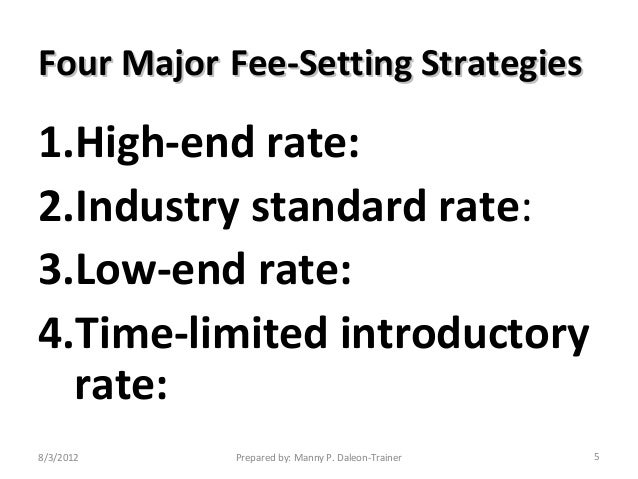 Four Major Fee-Setting Strategies

1.High-end rate:
2.Industry standard rate:
3.Low-end rate:
4.Time-limited introductory rate:

8/3/2012 Prepared by: Manny P. Daleon-Trainer 5